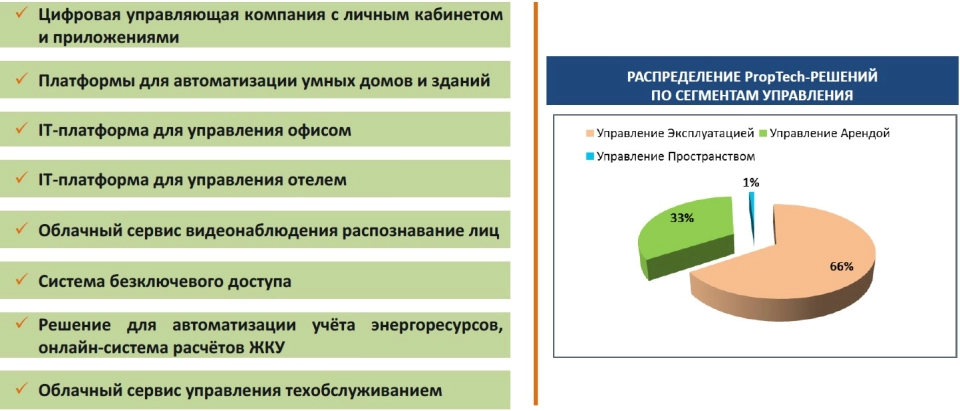 ✓ Цифровая управляющая компания с личным кабинетом и приложениями

✓ Платформы для автоматизации умных домов и зданий

✓ IT-платформа для управления офисом

✓ IT-платформа для управления отелем

✓ Облачный сервис видеонаблюдения распознавание лиц

✓ Система безключевого доступа

✓ Решение для автоматизации учёта энергоресурсов, онлайн-система расчётов ЖКУ

✓ Облачный сервис управления техобслуживанием

РАСПРЕДЕЛЕНИЕ PropTech-РЕШЕНИЙ ПО СЕГМЕНТАМ УПРАВЛЕНИЯ

Управление Эксплуатацией
Управление Арендой
Управление Пространством

1%
33%
66%